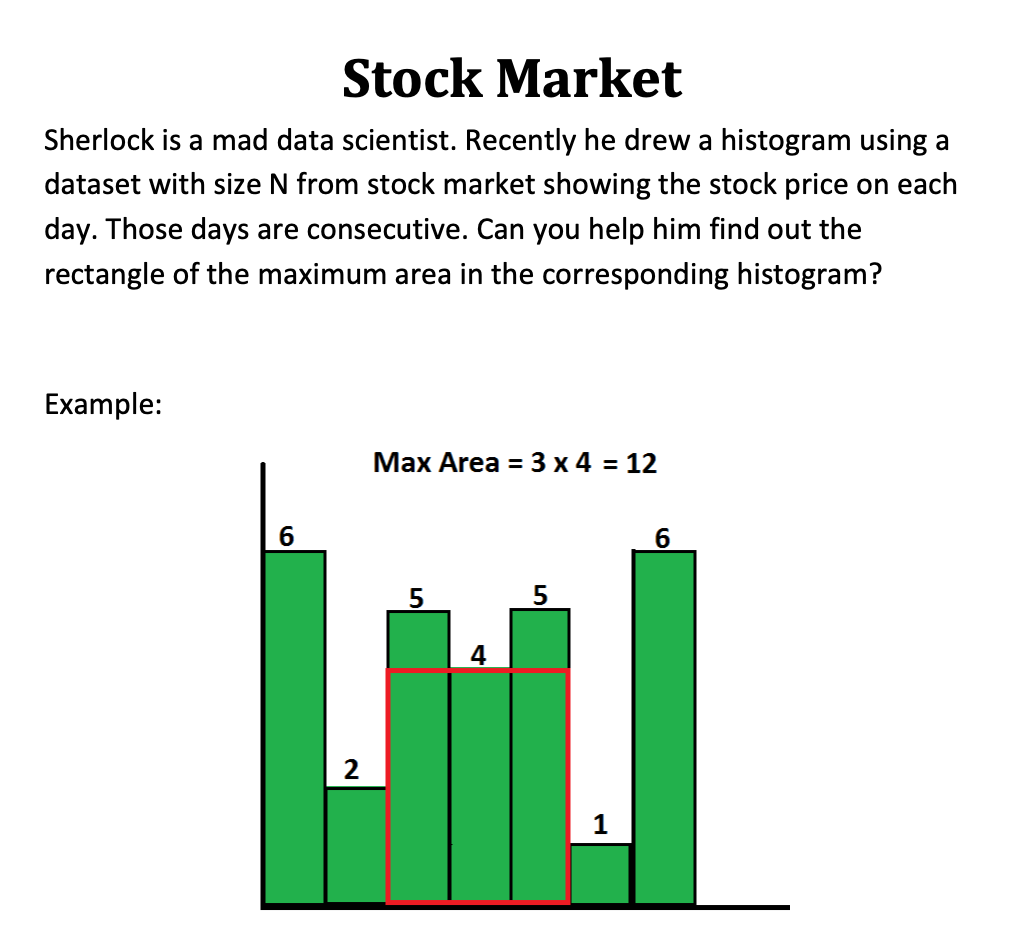 Stock Market

Sherlock is a mad data scientist. Recently he drew a histogram using a dataset with size N from stock market showing the stock price on each day. Those days are consecutive. Can you help him find out the rectangle of the maximum area in the corresponding histogram?

Example:

Max Area = 3 x 4 = 12

6
2
5
4
5
1
6